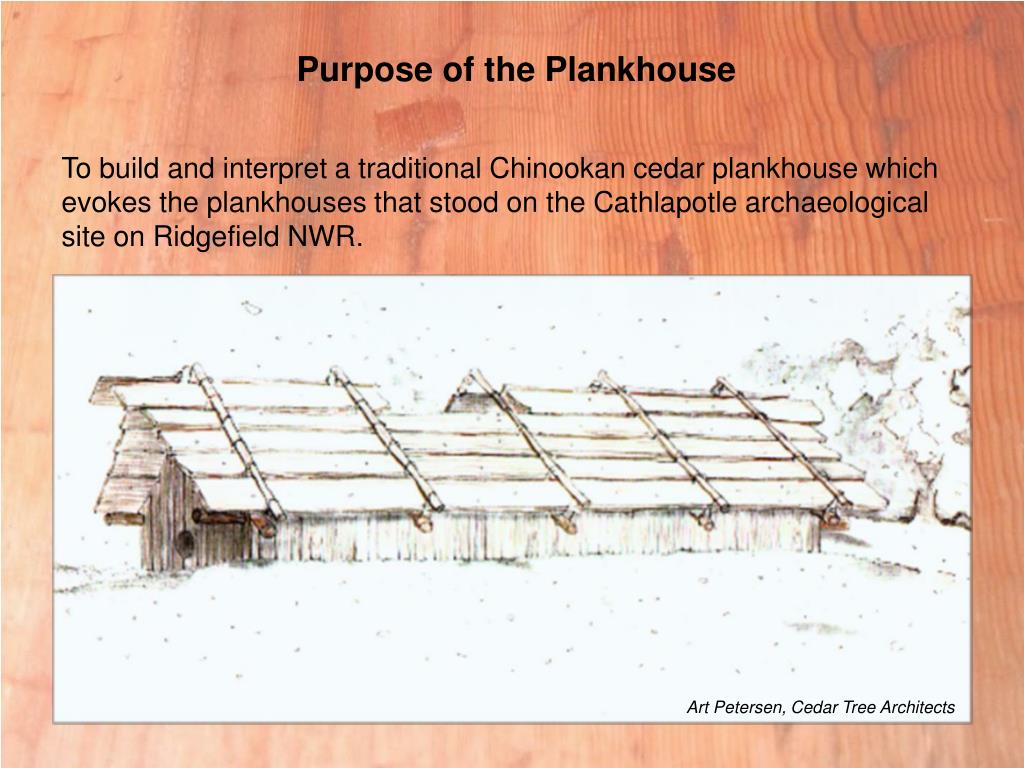 Purpose of the Plankhouse

To build and interpret a traditional Chinookan cedar plankhouse which evokes the plankhouses that stood on the Cathlapotle archaeological site on Ridgefield NWR.

Art Petersen, Cedar Tree Architects